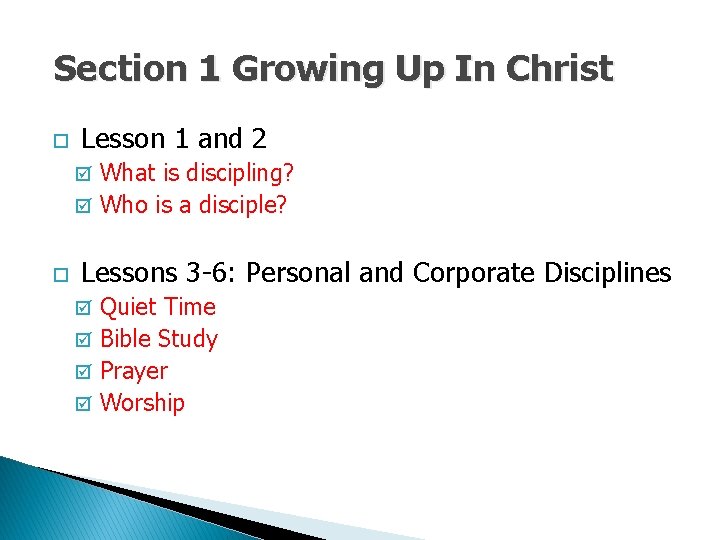 Section 1 Growing Up In Christ

Lesson 1 and 2
What is discipling?
Who is a disciple?

Lessons 3-6: Personal and Corporate Disciplines
Quiet Time
Bible Study
Prayer
Worship